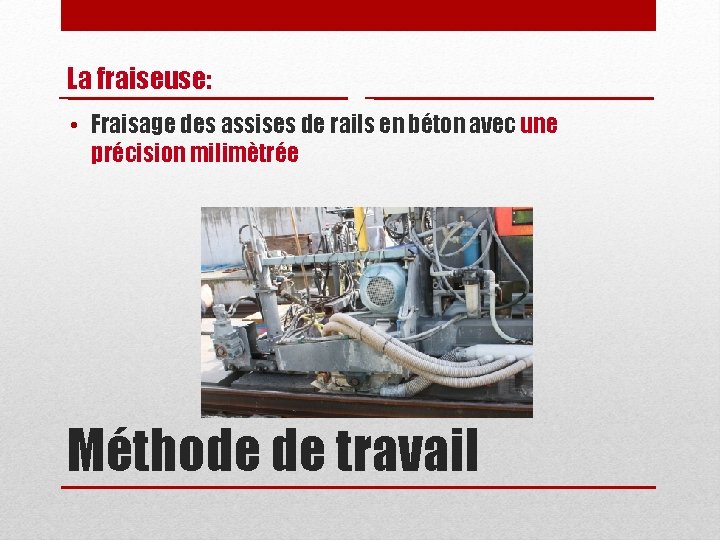 La fraiseuse:

• Fraisage des assises de rails en béton avec une précision milimètrée

Méthode de travail